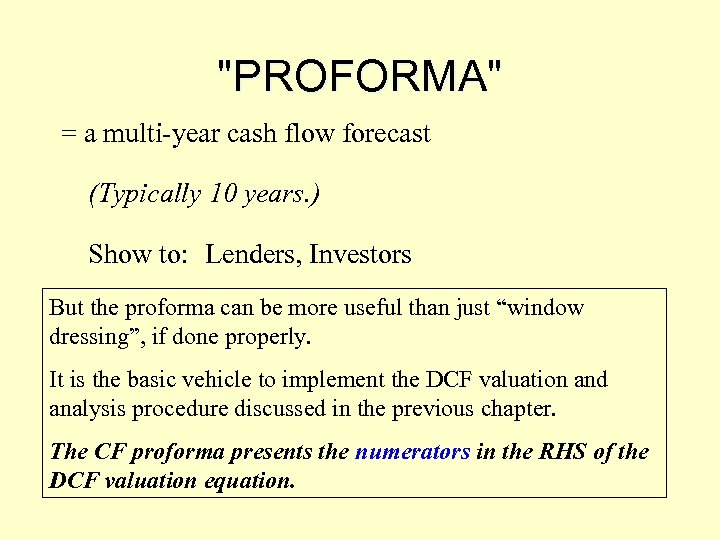 "PROFORMA"

= a multi-year cash flow forecast

(Typically 10 years.)

Show to: Lenders, Investors

But the proforma can be more useful than just “window dressing”, if done properly.

It is the basic vehicle to implement the DCF valuation and analysis procedure discussed in the previous chapter.

The CF proforma presents the numerators in the RHS of the DCF valuation equation.